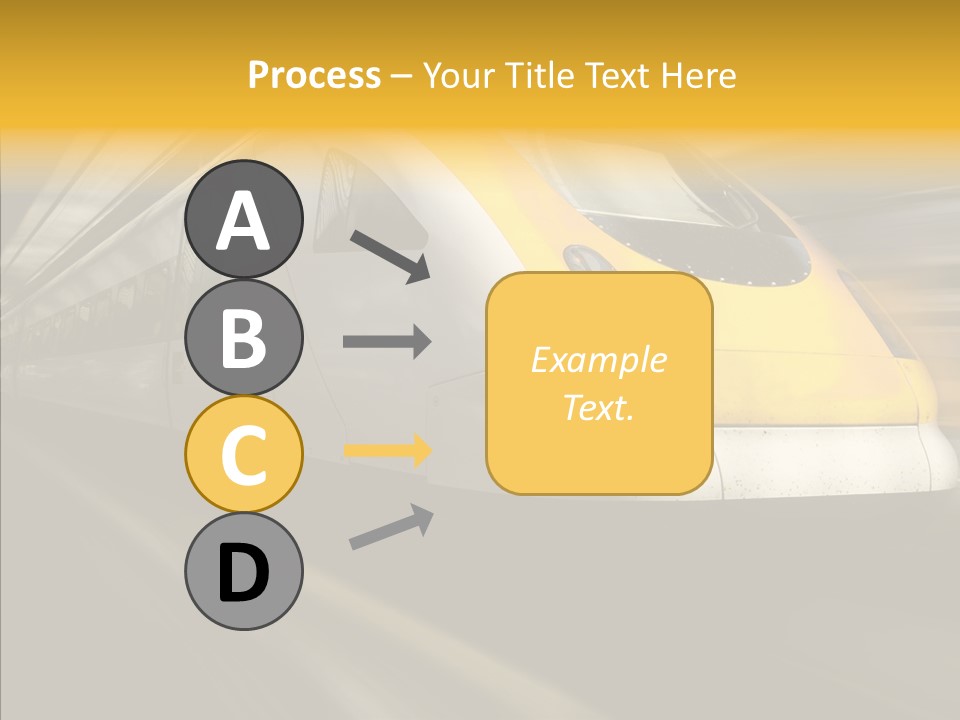 Process – Your Title Text Here

A

B

C

D

Example Text.